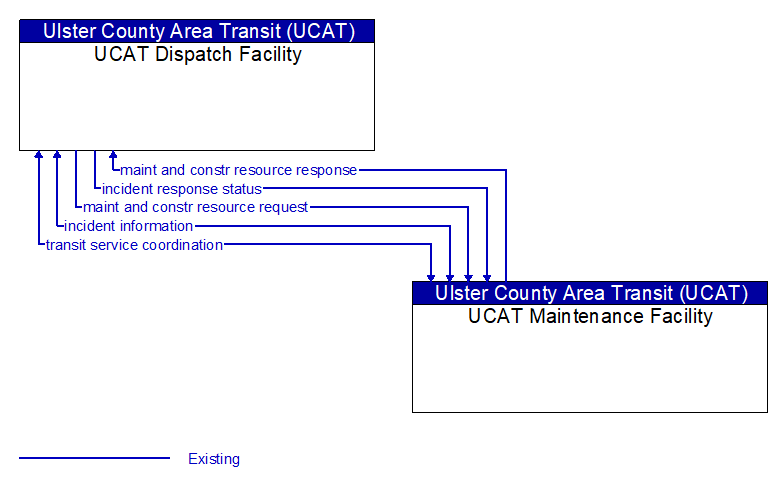 Ulster County Area Transit (UCAT)
UCAT Dispatch Facility

maint and constr resource response
incident response status
maint and constr resource request
incident information
transit service coordination

Ulster County Area Transit (UCAT)
UCAT Maintenance Facility

Existing